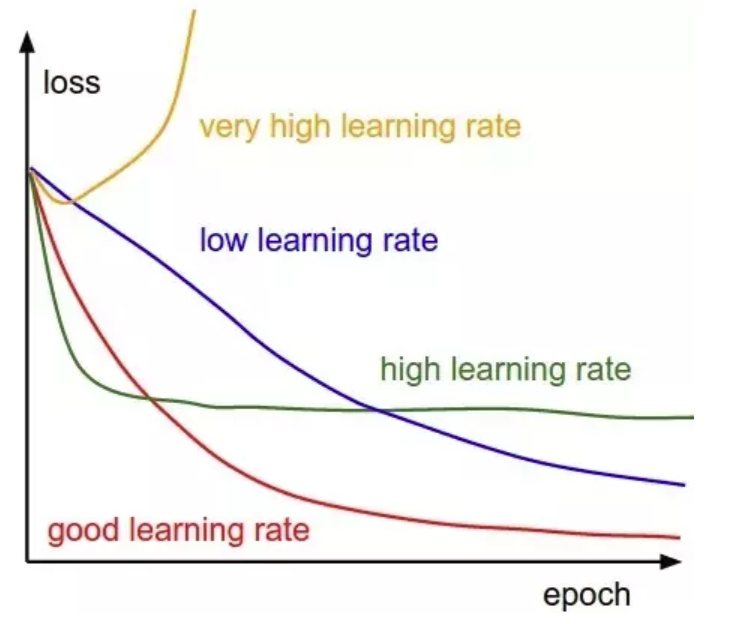 loss

very high learning rate

low learning rate

high learning rate

good learning rate

epoch